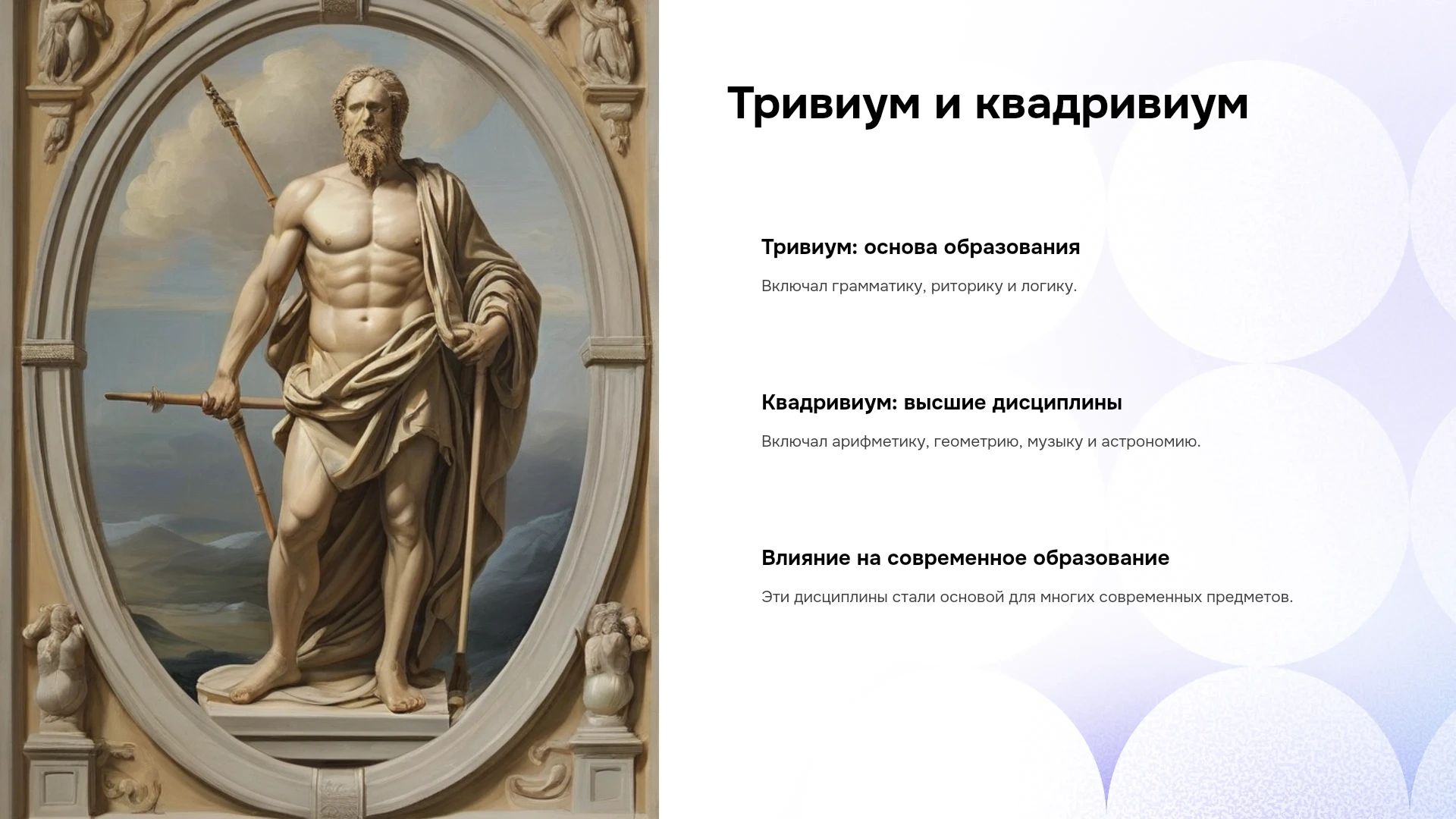 Тривиум и квадривиум

Тривиум: основа образования

Включал грамматику, риторику и логику.

Квадривиум: высшие дисциплины

Включал арифметику, геометрию, музыку и астрономию.

Влияние на современное образование

Эти дисциплины стали основой для многих современных предметов.